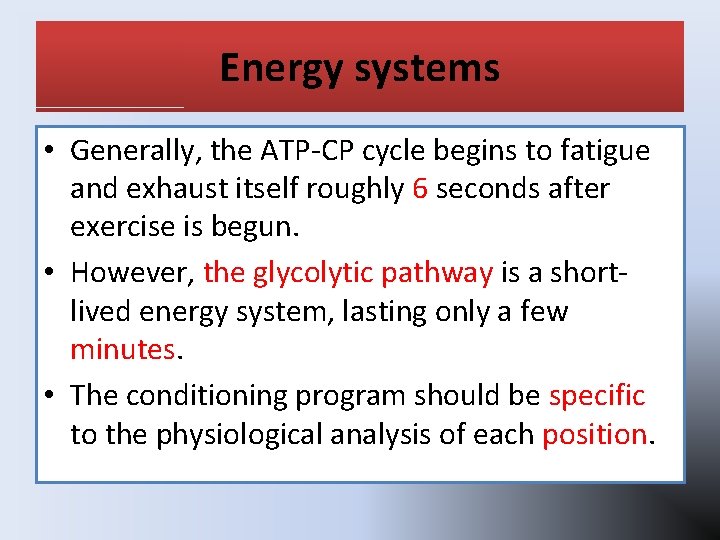 Energy systems

• Generally, the ATP-CP cycle begins to fatigue and exhaust itself roughly 6 seconds after exercise is begun.

• However, the glycolytic pathway is a short-lived energy system, lasting only a few minutes.

• The conditioning program should be specific to the physiological analysis of each position.